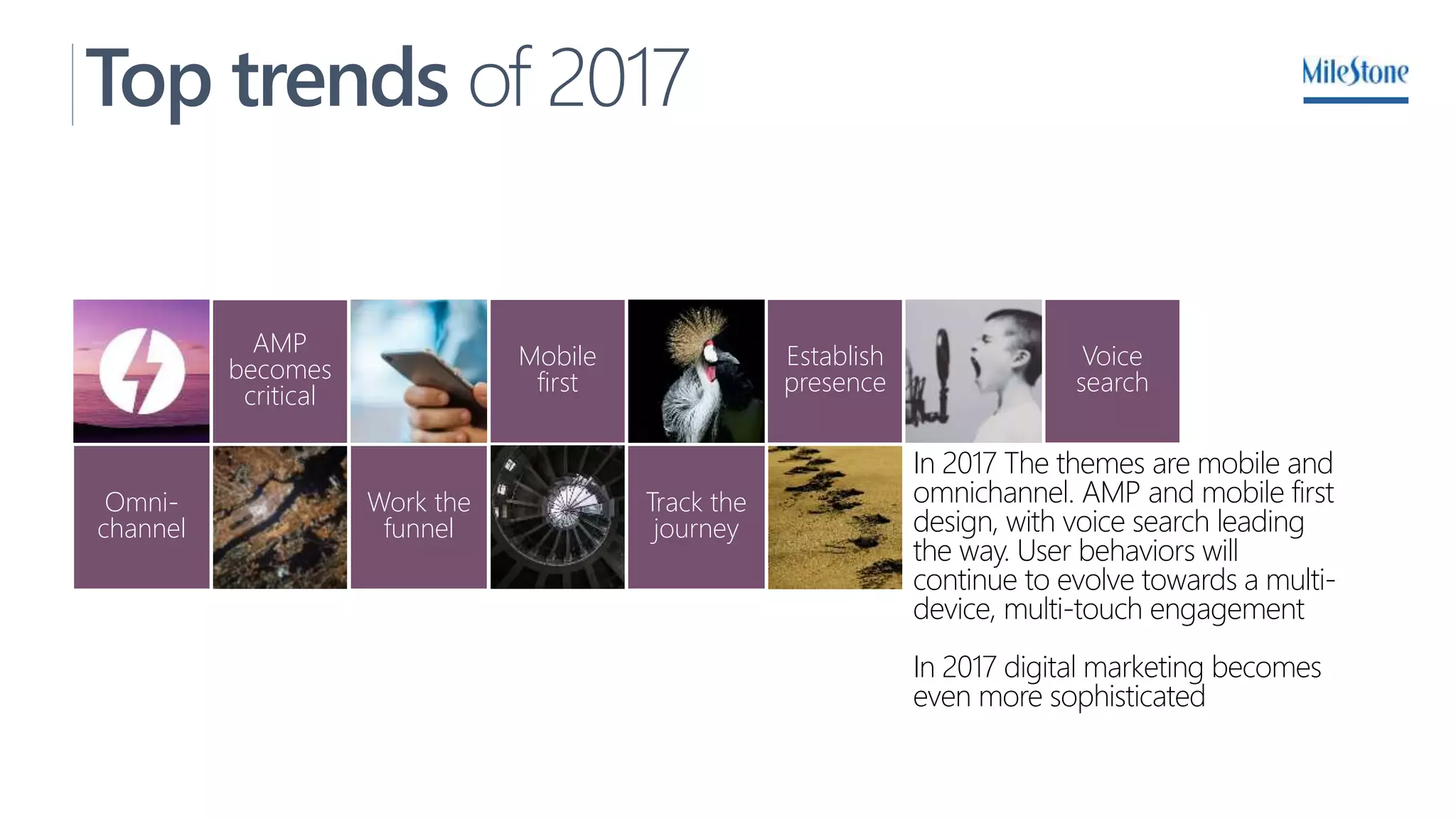 Top trends of 2017

MileStone

AMP becomes critical

Mobile first

Establish presence

Voice search

Omni-channel

Work the funnel

Track the journey

In 2017 The themes are mobile and omnichannel. AMP and mobile first design, with voice search leading the way. User behaviors will continue to evolve towards a multi-device, multi-touch engagement

In 2017 digital marketing becomes even more sophisticated